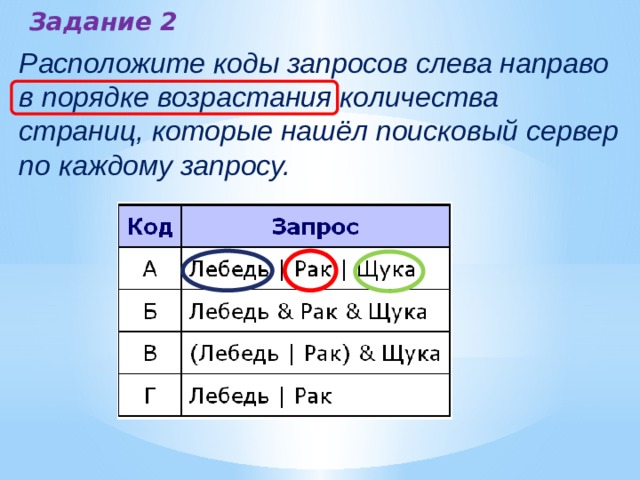 Задание 2

Расположите коды запросов слева направо в порядке возрастания количества страниц, которые нашёл поисковый сервер по каждому запросу.

| Код | Запрос |
|---|---|
| А | Лебедь \| Рак \| Щука |
| Б | Лебедь & Рак & Щука |
| В | (Лебедь \| Рак) & Щука |
| Г | Лебедь \| Рак |